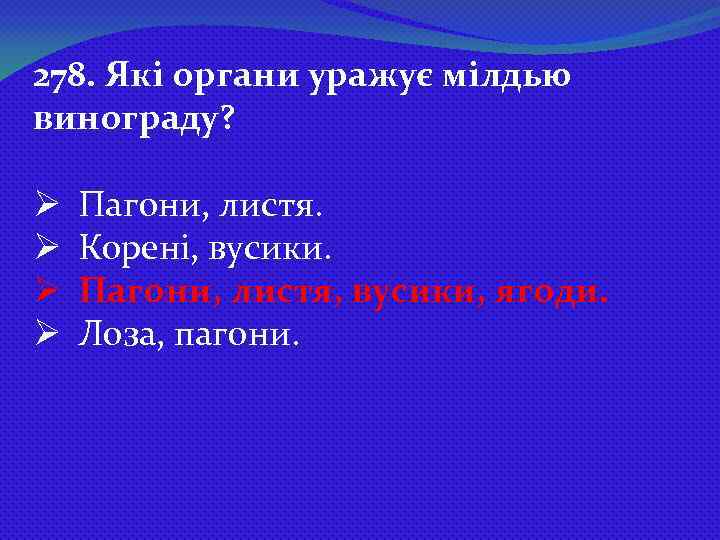 278. Які органи уражує мілдью винограду?

➢ Пагони, листя.
➢ Корені, вусики.
➢ Пагони, листя, вусики, ягоди.
➢ Лоза, пагони.